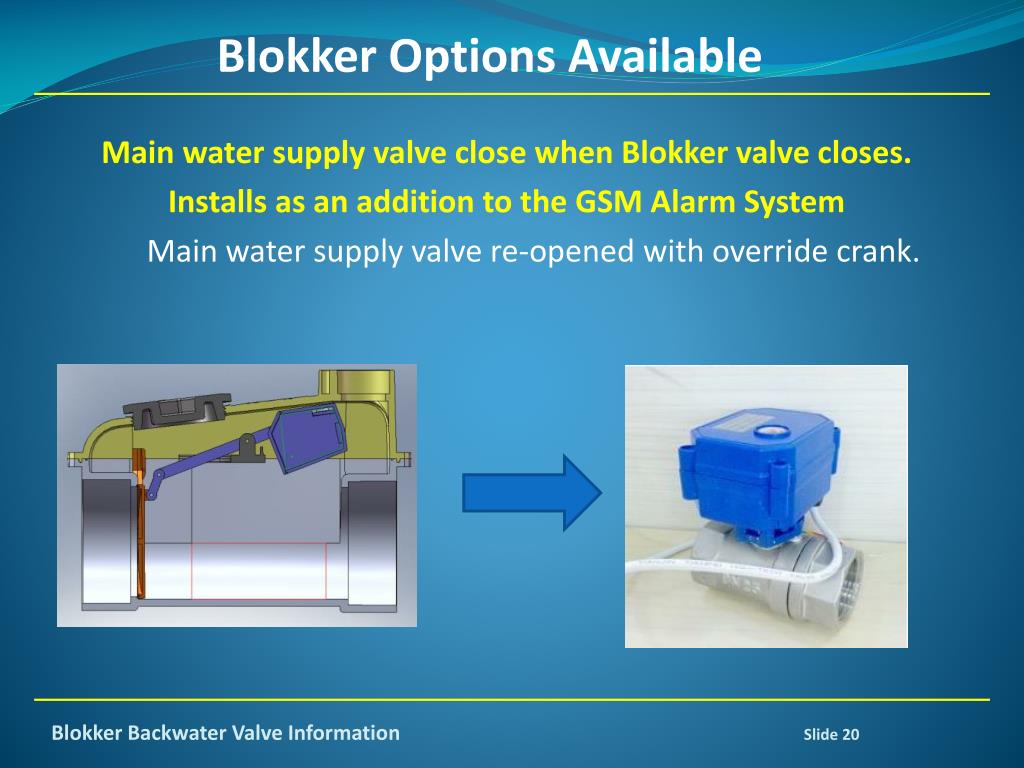 Blokker Options Available

Main water supply valve close when Blokker valve closes.

Installs as an addition to the GSM Alarm System

Main water supply valve re-opened with override crank.

Blokker Backwater Valve Information

Slide 20